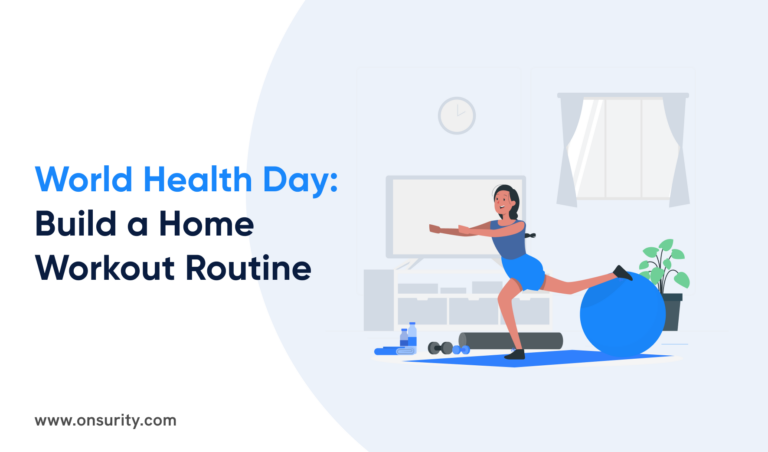 World Health Day: Build a Home Workout Routine

www.onsurity.com